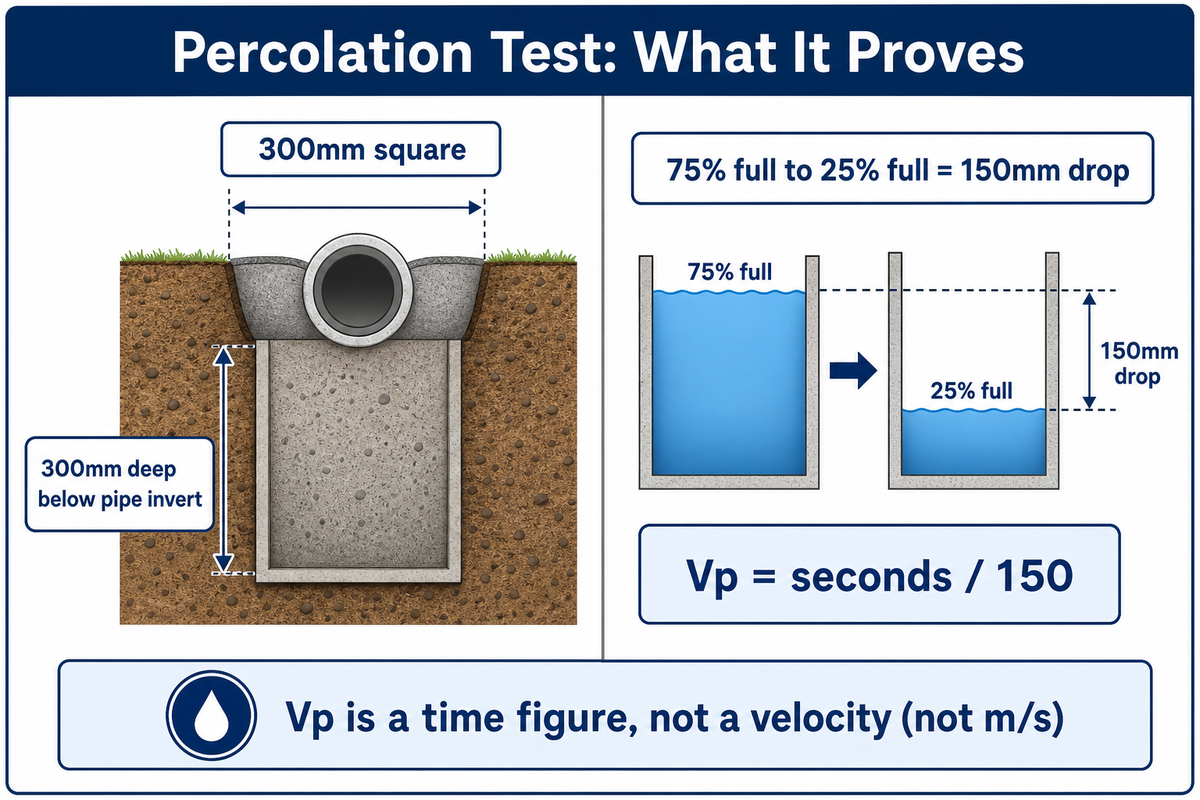 Percolation Test: What It Proves

300mm square

300mm deep below pipe invert

75% full to 25% full = 150mm drop

75% full

25% full

150mm drop

Vp = seconds / 150

Vp is a time figure, not a velocity (not m/s)